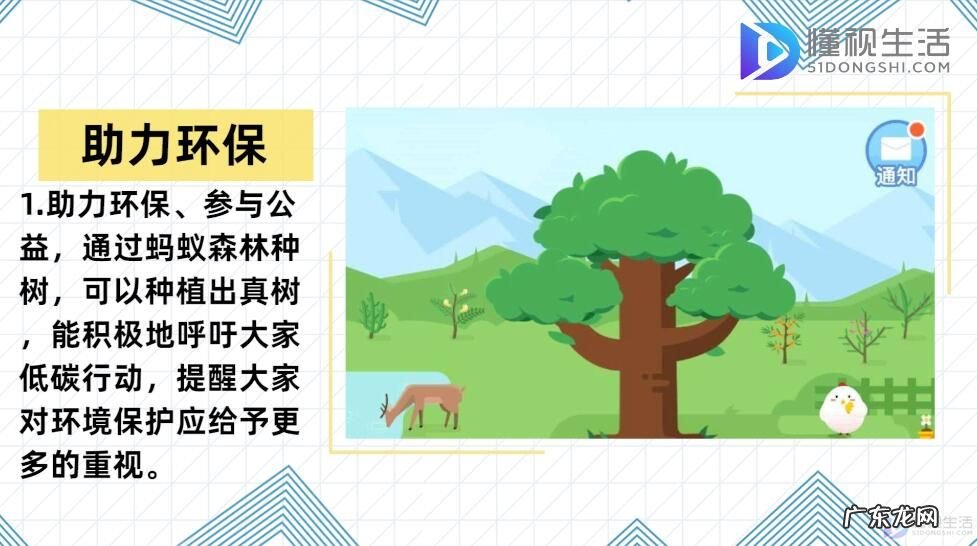 懂视生活
51DONGSHI.COM

助力环保

1.助力环保、参与公益，通过蚂蚁森林种树，可以种植出真树，能积极地呼吁大家低碳行动，提醒大家对环境保护应给予更多的重视。

通知

广东龙网